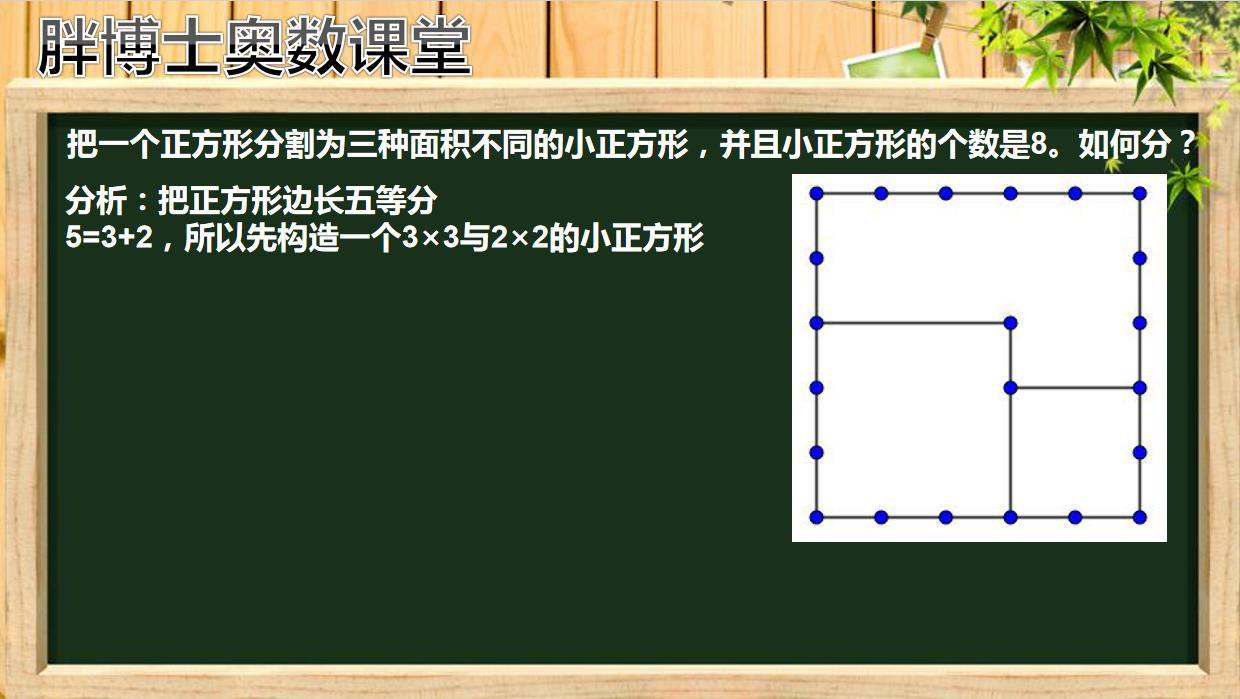 胖博士奥数课堂

把一个正方形分割为三种面积不同的小正方形，并且小正方形的个数是8。如何分？

分析：把正方形边长五等分
5=3+2，所以先构造一个3×3与2×2的小正方形